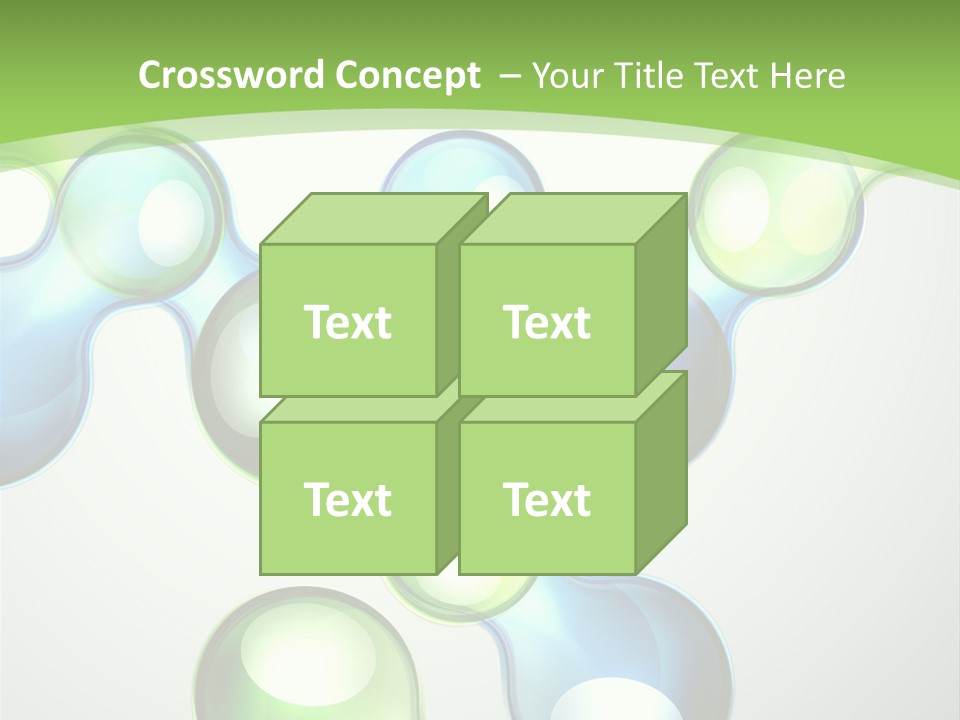 Crossword Concept – Your Title Text Here

Text

Text

Text

Text